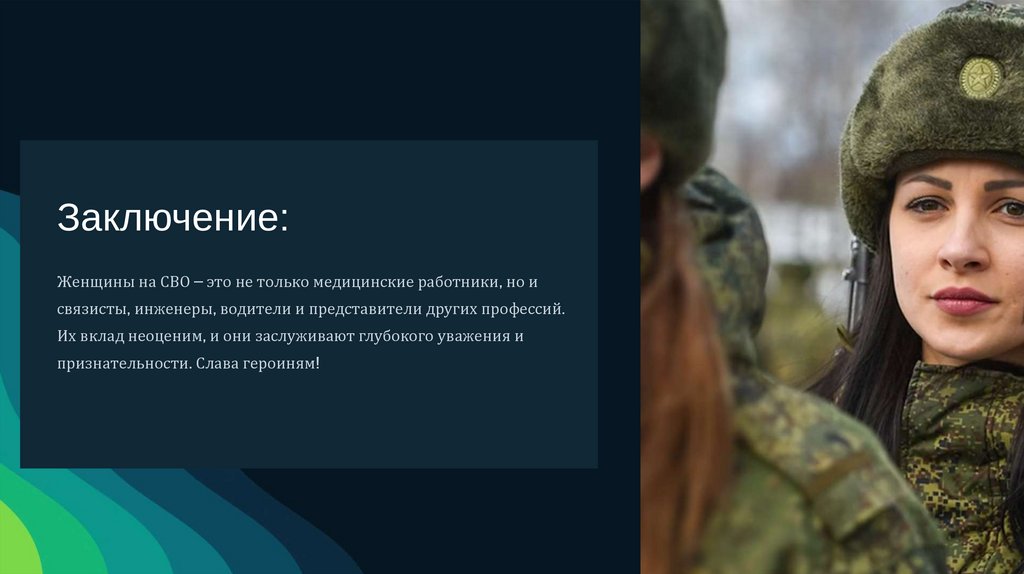 Заключение:

Женщины на СВО – это не только медицинские работники, но и связисты, инженеры, водители и представители других профессий. Их вклад неоценим, и они заслуживают глубокого уважения и признательности. Слава героиням!